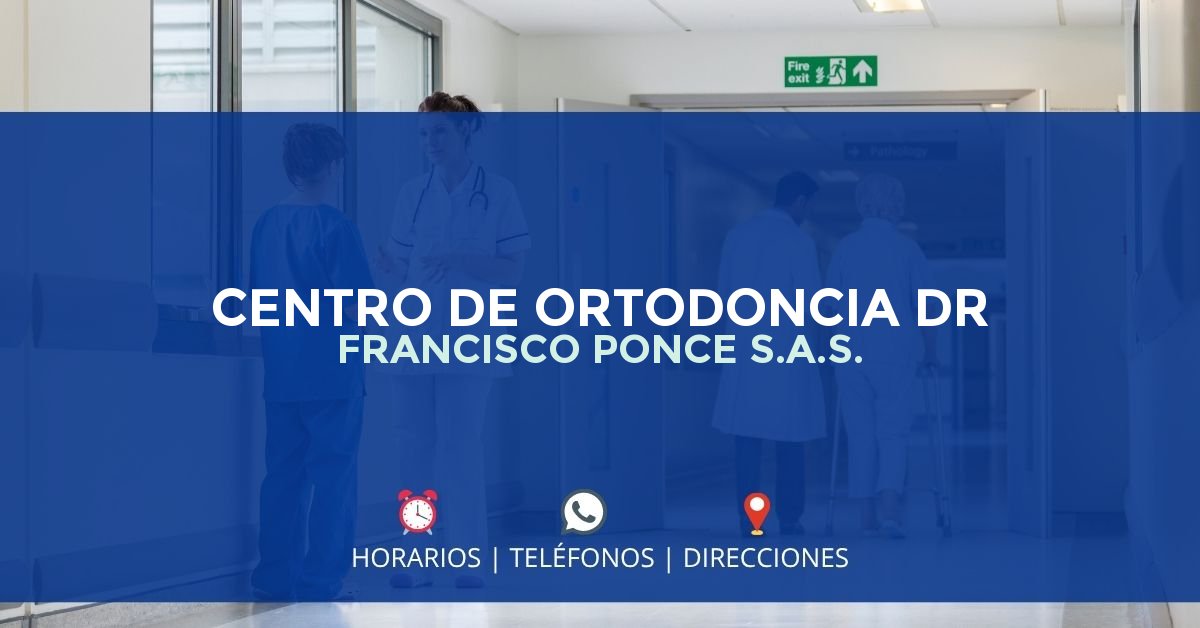 Fire exit

Pathology

CENTRO DE ORTODONCIA DR
FRANCISCO PONCE S.A.S.

HORARIOS | TELÉFONOS | DIRECCIONES